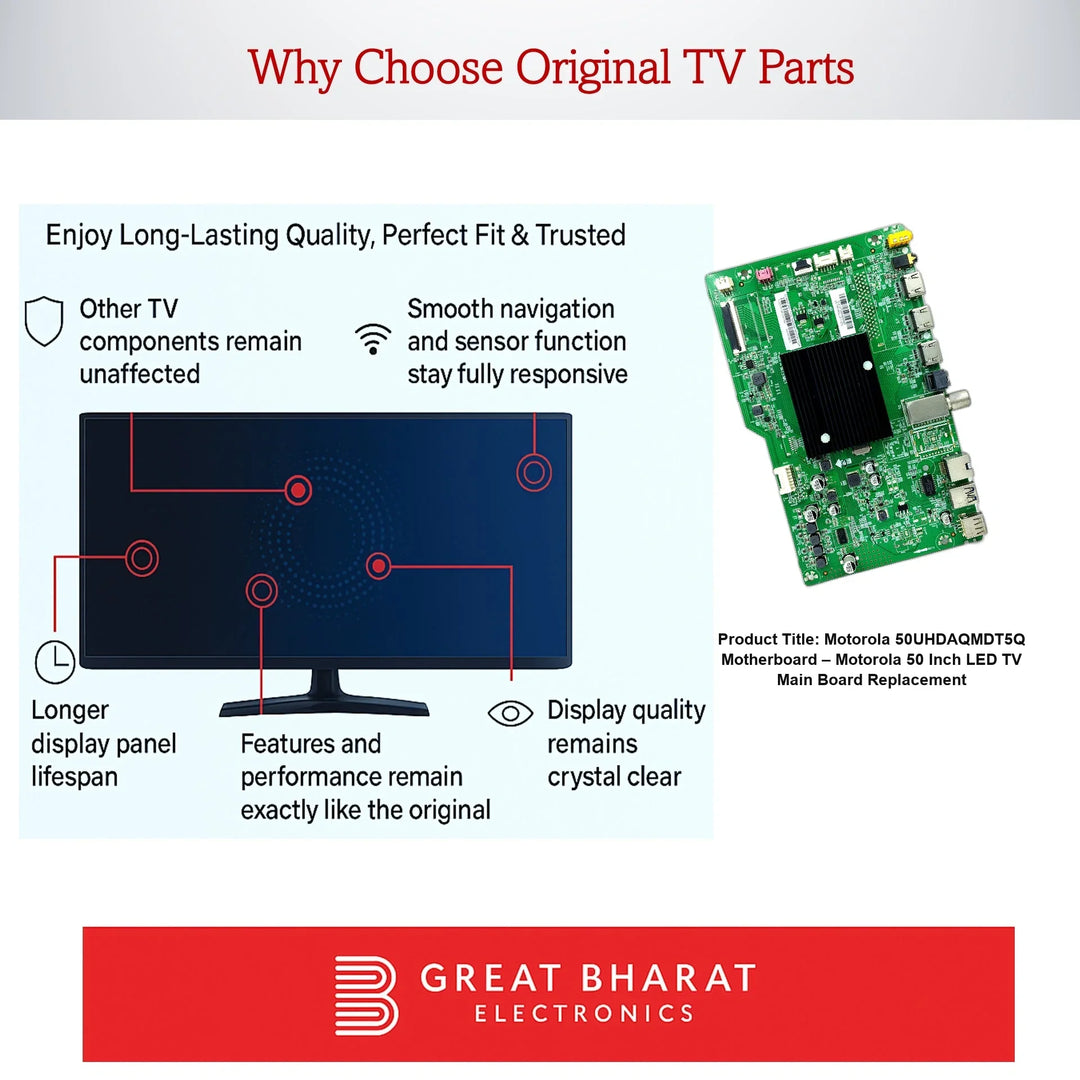 Why Choose Original TV Parts

Enjoy Long-Lasting Quality, Perfect Fit & Trusted

Other TV components remain unaffected

Smooth navigation and sensor function stay fully responsive

Longer display panel lifespan

Features and performance remain exactly like the original

Display quality remains crystal clear

Product Title: Motorola 50UHDAQMDT5Q Motherboard – Motorola 50 Inch LED TV Main Board Replacement

GREAT BHARAT
ELECTRONICS